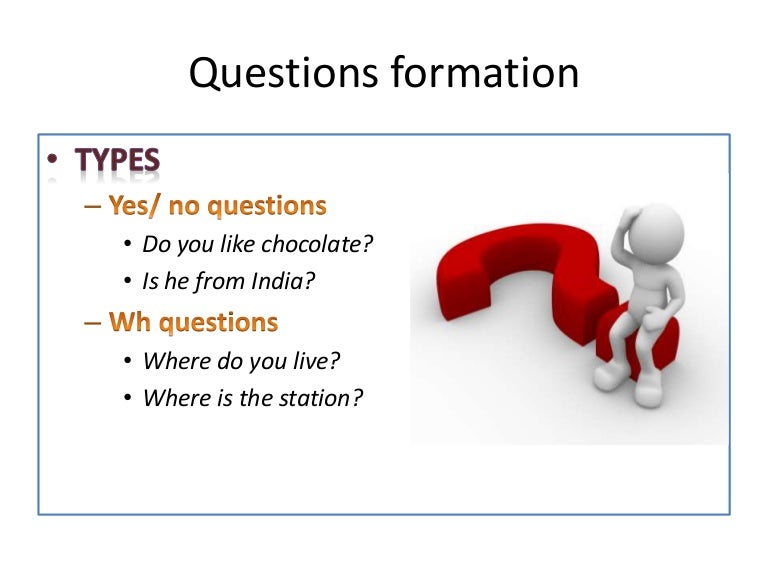 Questions formation

• TYPES
– Yes/ no questions
• Do you like chocolate?
• Is he from India?
– Wh questions
• Where do you live?
• Where is the station?